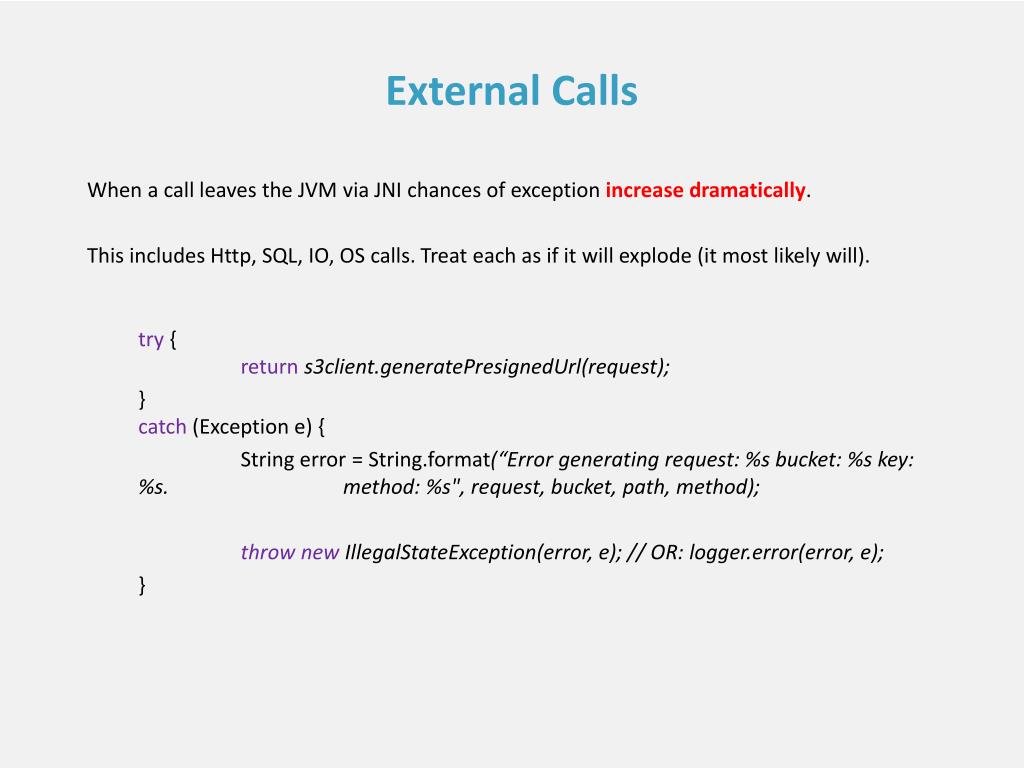 External Calls

When a call leaves the JVM via JNI chances of exception increase dramatically.

This includes Http, SQL, IO, OS calls. Treat each as if it will explode (it most likely will).

try {
return s3client.generatePresignedUrl(request);
}
catch (Exception e) {
String error = String.format(“Error generating request: %s bucket: %s key: %s. method: %s", request, bucket, path, method);

throw new IllegalStateException(error, e); // OR: logger.error(error, e);
}